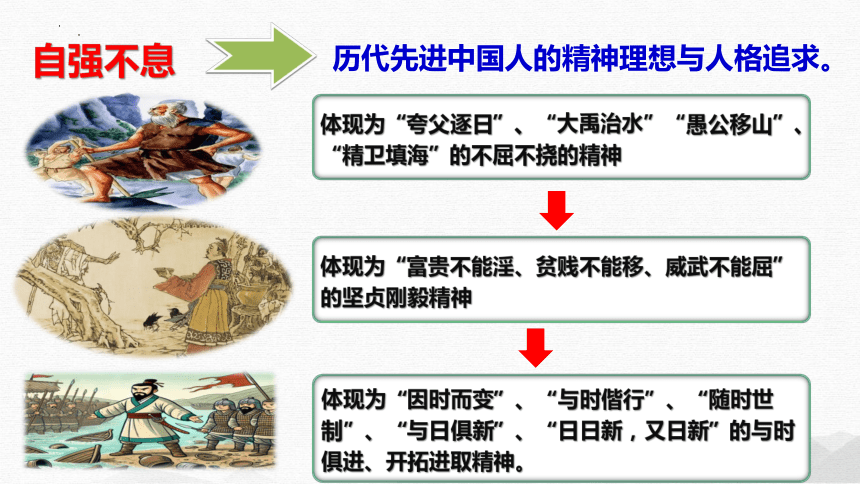 自强不息

历代先进中国人的精神理想与人格追求。

体现为“夸父逐日”、“大禹治水”“愚公移山”、“精卫填海”的不屈不挠的精神

体现为“富贵不能淫、贫贱不能移、威武不能屈”的坚贞刚毅精神

体现为“因时而变”、“与时偕行”、“随时世制”、“与日俱新”、“日日新，又日新”的与时俱进、开拓进取精神。